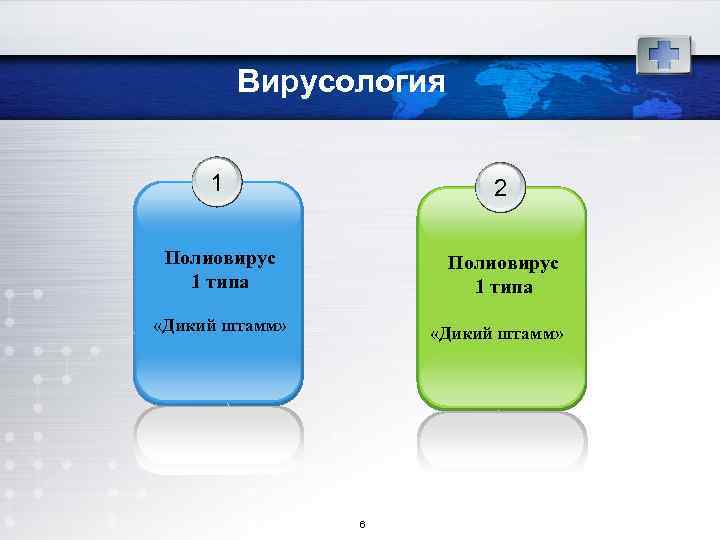 Вирусология

1

Полиовирус 1 типа

«Дикий штамм»

2

Полиовирус 1 типа

«Дикий штамм»

6